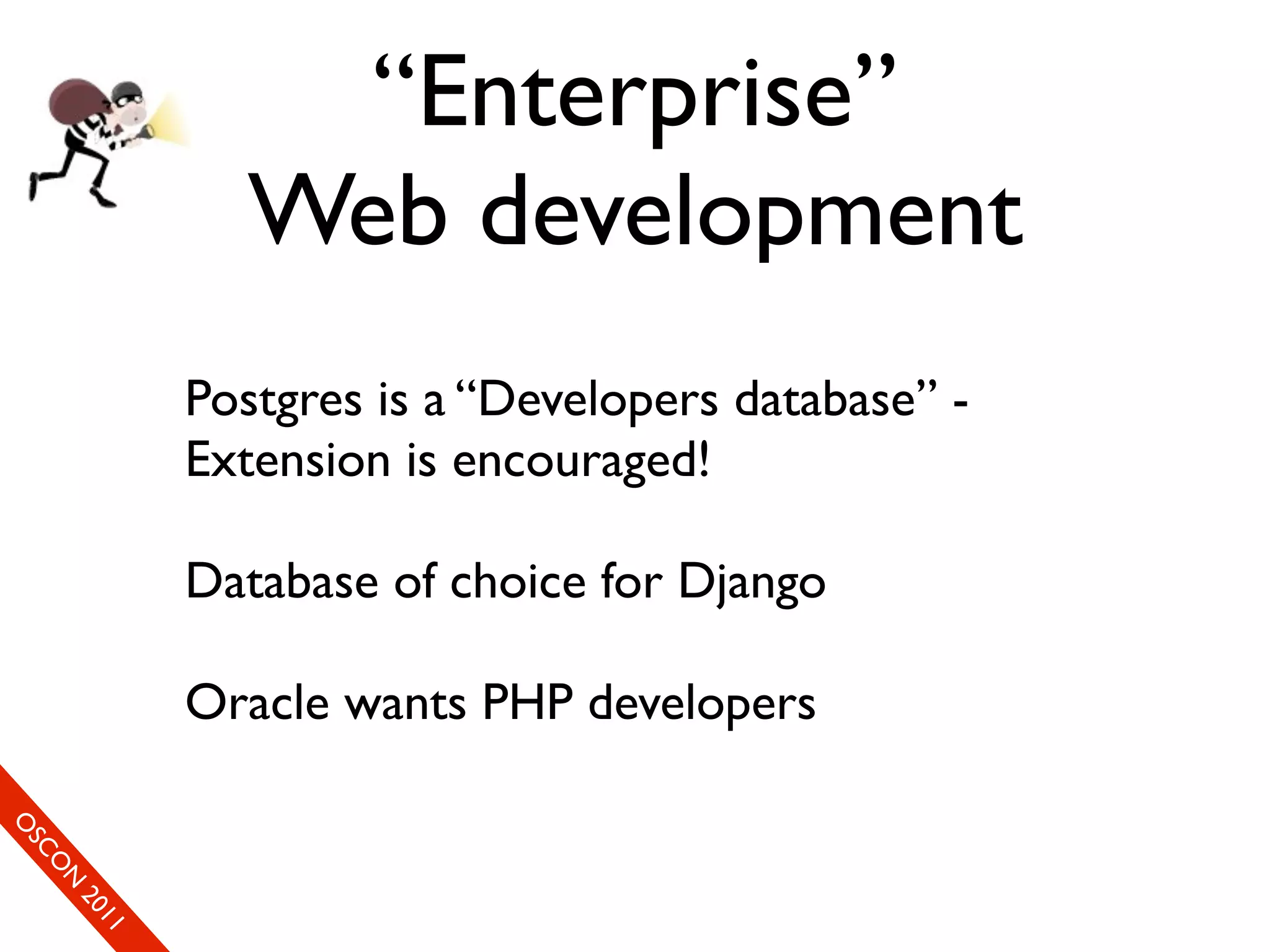 “Enterprise”
Web development

Postgres is a “Developers database” - Extension is encouraged!

Database of choice for Django

Oracle wants PHP developers

OSCON 2011